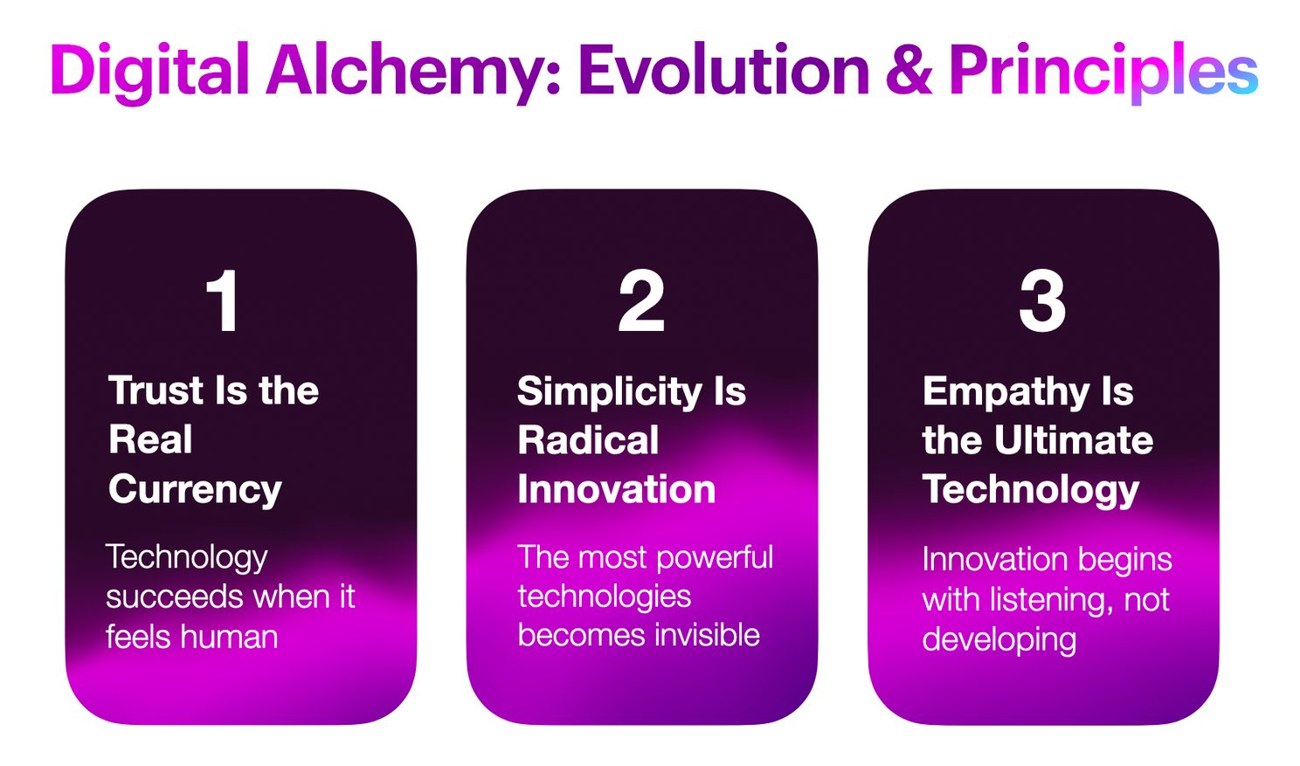 Digital Alchemy: Evolution & Principles

1

Trust Is the Real Currency

Technology succeeds when it feels human

2

Simplicity Is Radical Innovation

The most powerful technologies becomes invisible

3

Empathy Is the Ultimate Technology

Innovation begins with listening, not developing